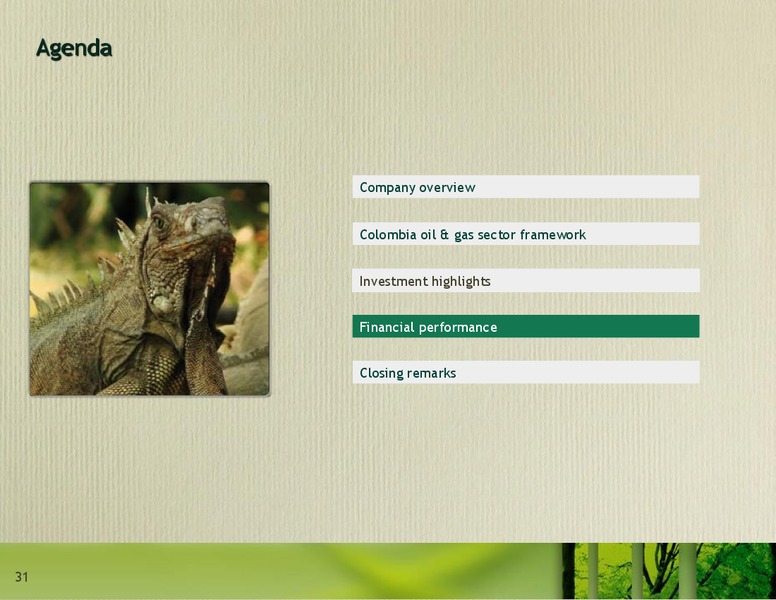 Agenda

Company overview

Colombia oil & gas sector framework

Investment highlights

Financial performance

Closing remarks

31